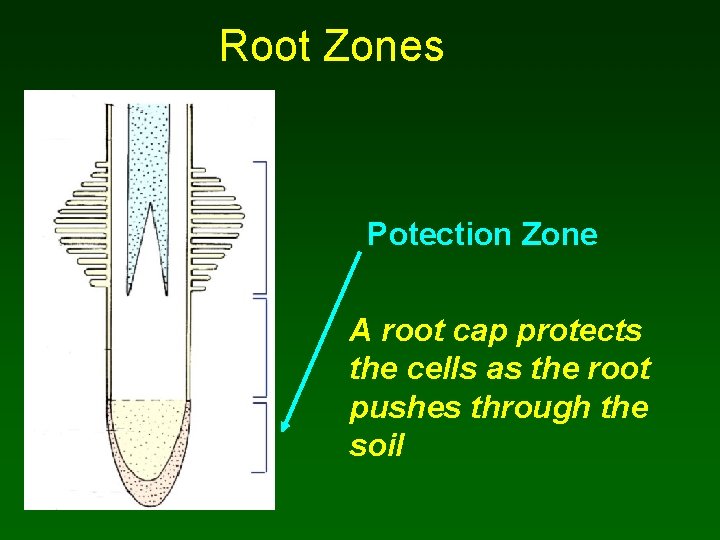 Root Zones

Potection Zone

A root cap protects the cells as the root pushes through the soil